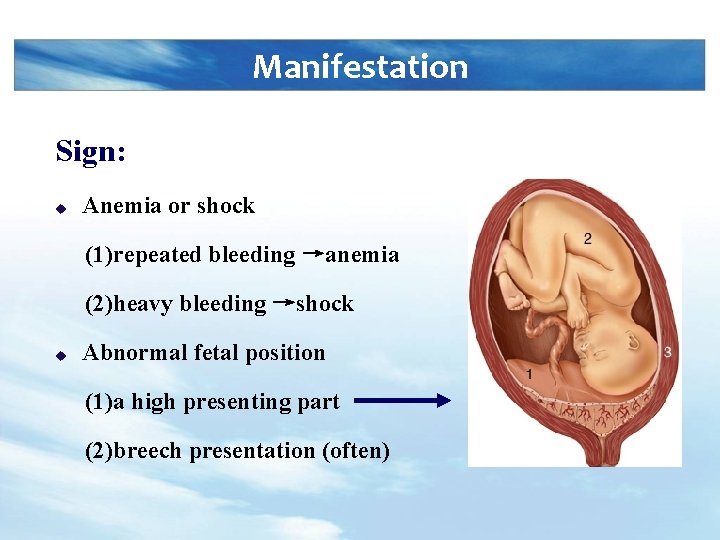 Manifestation

Sign:

◆ Anemia or shock

(1)repeated bleeding → anemia

(2)heavy bleeding → shock

◆ Abnormal fetal position

(1)a high presenting part →

(2)breech presentation (often)

2

3

1